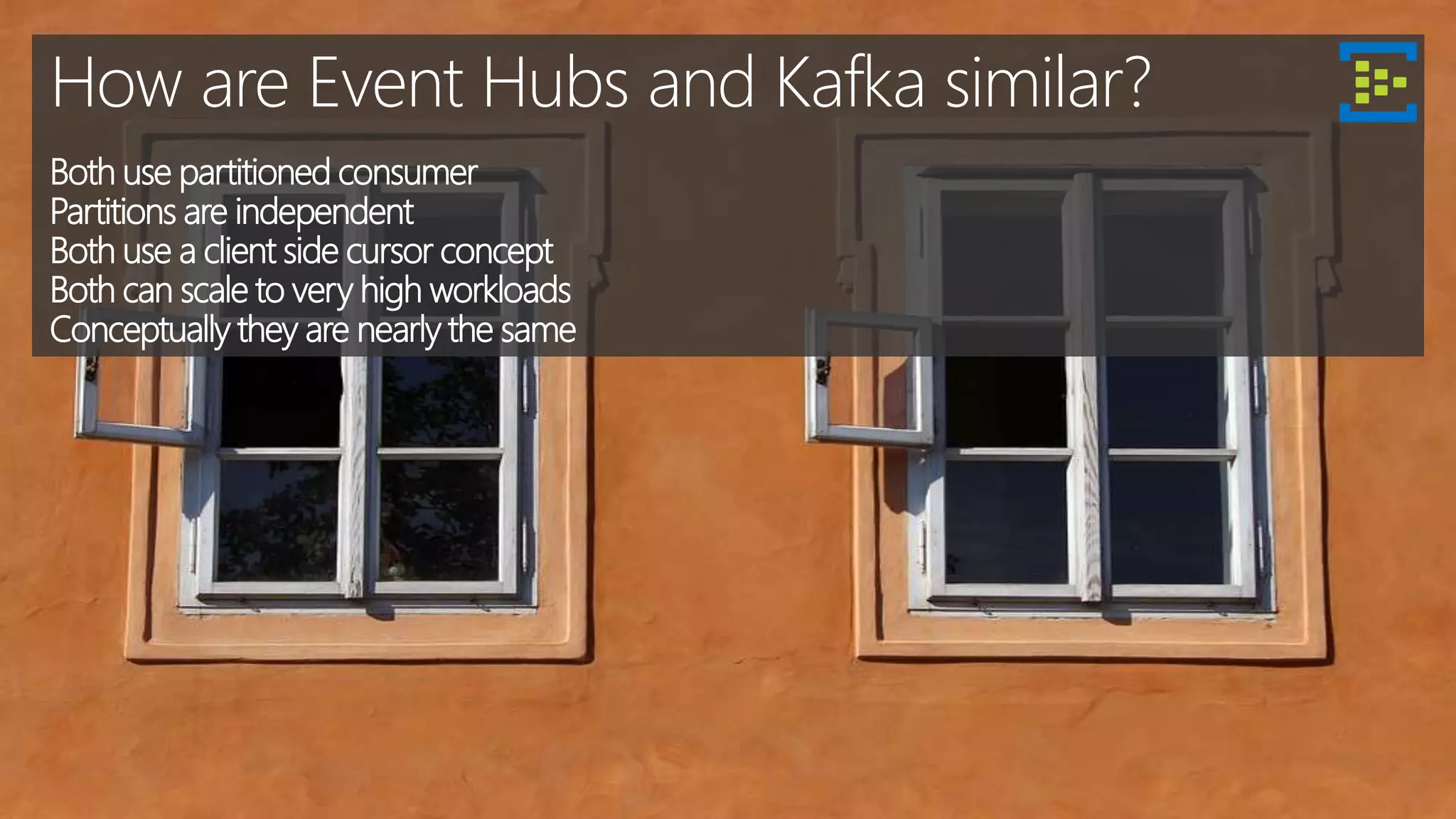 How are Event Hubs and Kafka similar?

Both use partitioned consumer
Partitions are independent
Both use a client side cursor concept
Both can scale to very high workloads
Conceptually they are nearly the same